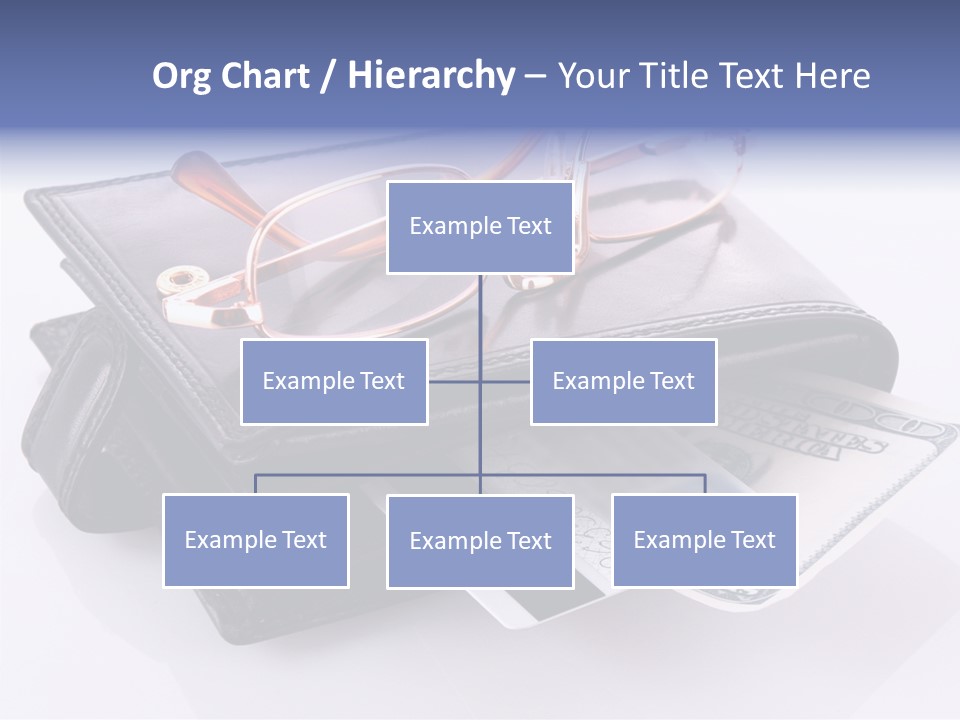 Org Chart / Hierarchy – Your Title Text Here

Example Text

Example Text

Example Text

Example Text

Example Text

Example Text